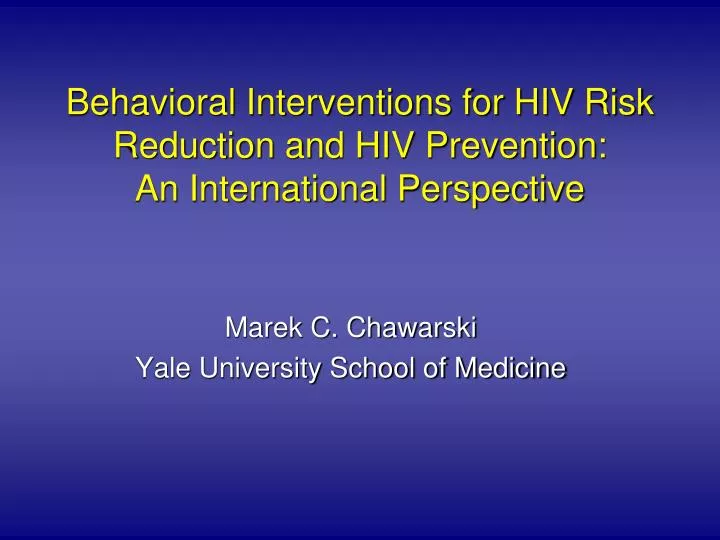 Behavioral Interventions for HIV Risk Reduction and HIV Prevention: An International Perspective

Marek C. Chawarski
Yale University School of Medicine